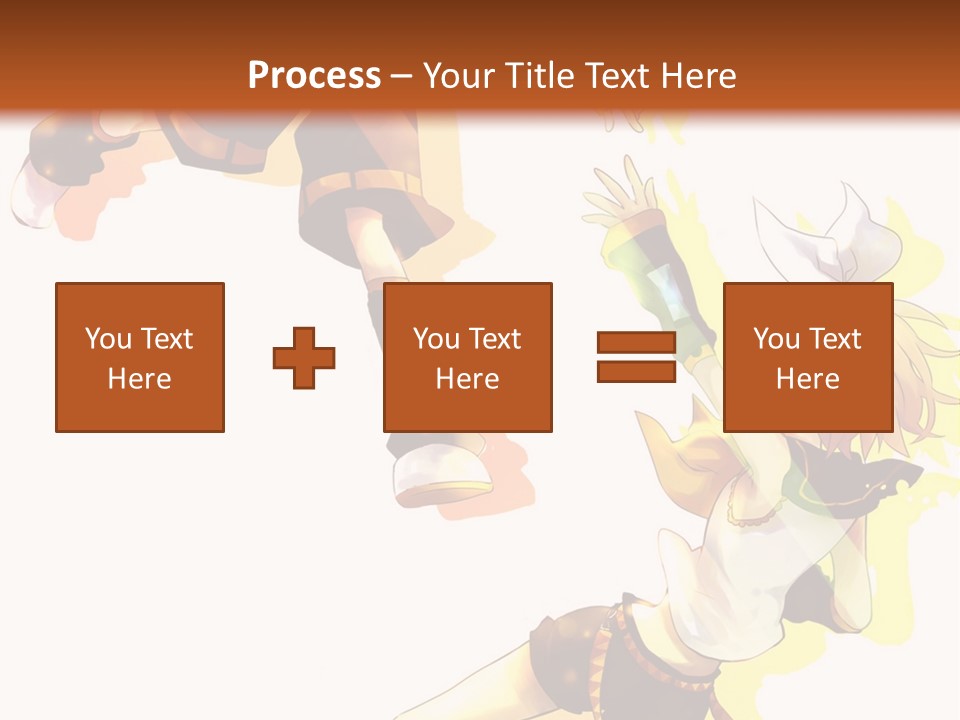 Process – Your Title Text Here

You Text Here

You Text Here

You Text Here